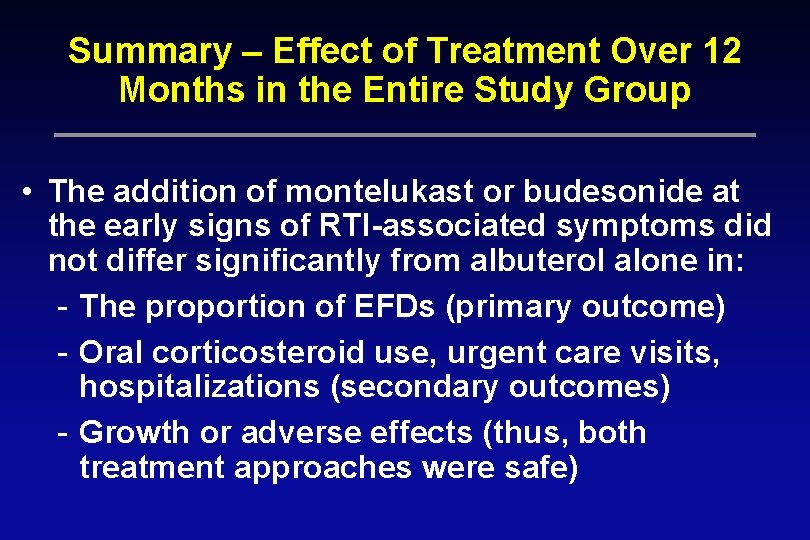 Summary – Effect of Treatment Over 12 Months in the Entire Study Group

• The addition of montelukast or budesonide at the early signs of RTI-associated symptoms did not differ significantly from albuterol alone in:
- The proportion of EFDs (primary outcome)
- Oral corticosteroid use, urgent care visits, hospitalizations (secondary outcomes)
- Growth or adverse effects (thus, both treatment approaches were safe)